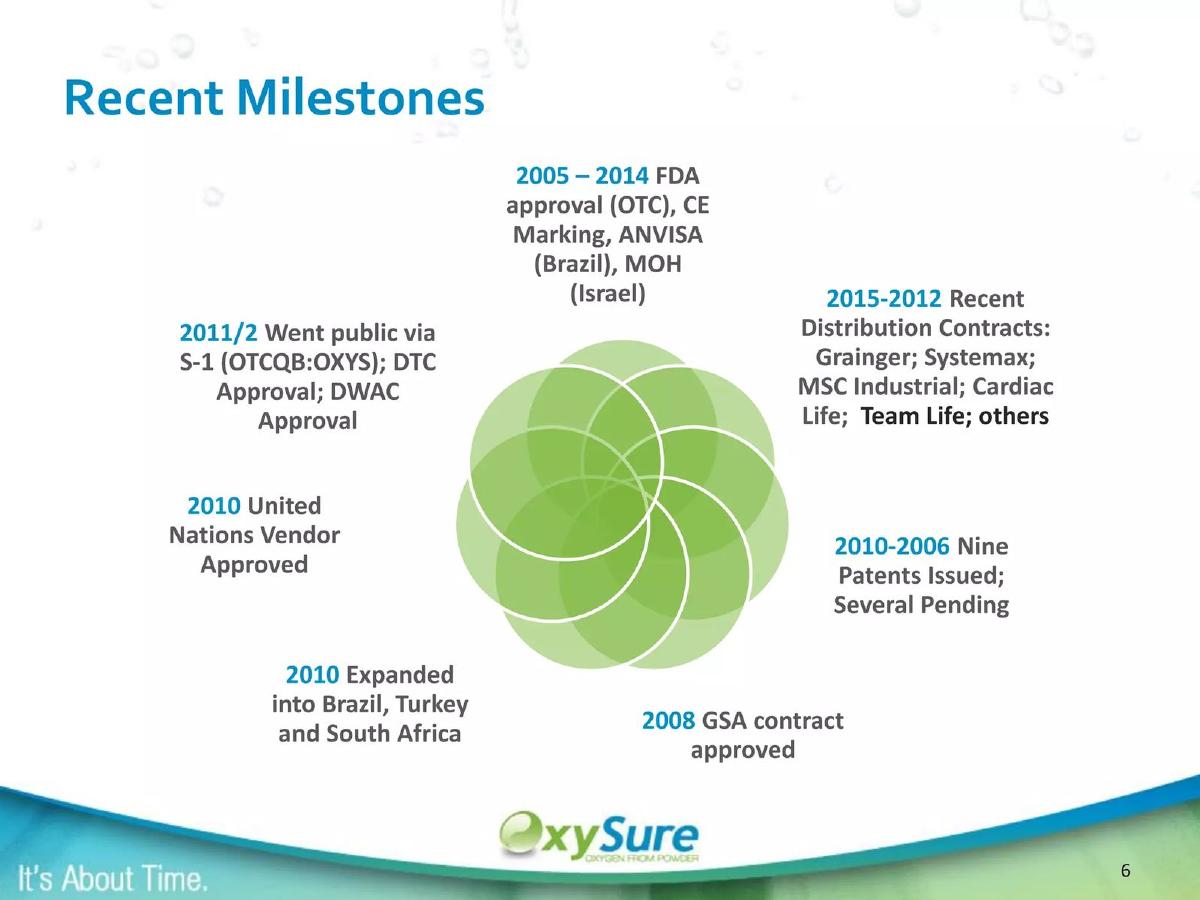 Recent Milestones

2005 – 2014 FDA approval (OTC), CE Marking, ANVISA (Brazil), MOH (Israel)

2015-2012 Recent Distribution Contracts: Grainger; Systemax; MSC Industrial; Cardiac Life; Team Life; others

2010-2006 Nine Patents Issued; Several Pending

2008 GSA contract approved

2010 Expanded into Brazil, Turkey and South Africa

2010 United Nations Vendor Approved

2011/2 Went public via S-1 (OTCQB:OXYS); DTC Approval; DWAC Approval

OxySure
OXYGEN FROM POWDER

It's About Time.

6